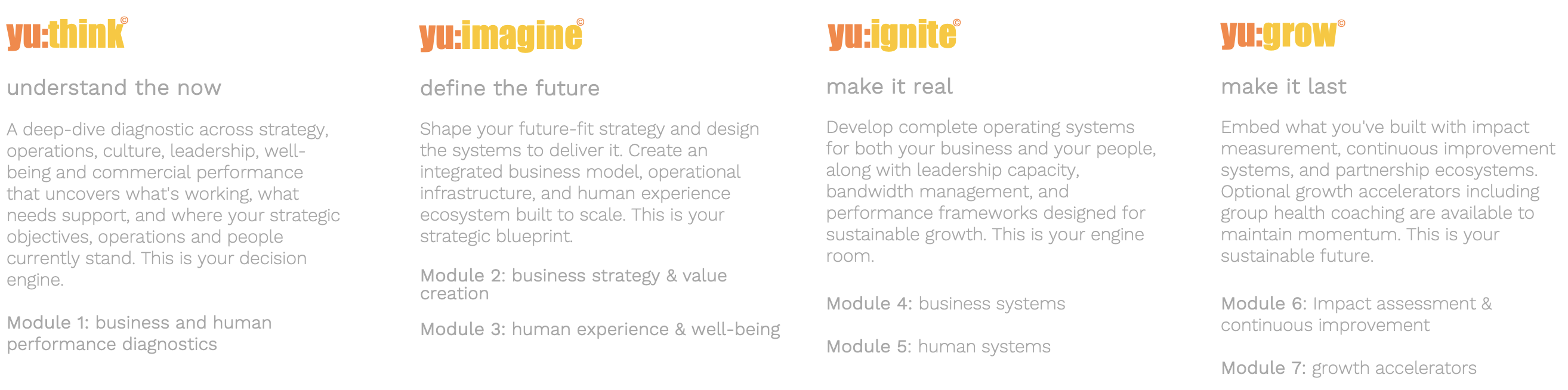 yu:think©

understand the now

A deep-dive diagnostic across strategy, operations, culture, leadership, well-being and commercial performance that uncovers what's working, what needs support, and where your strategic objectives, operations and people currently stand. This is your decision engine.

Module 1: business and human performance diagnostics

yu:imagine©

define the future

Shape your future-fit strategy and design the systems to deliver it. Create an integrated business model, operational infrastructure, and human experience ecosystem built to scale. This is your strategic blueprint.

Module 2: business strategy & value creation

Module 3: human experience & well-being

yu:ignite©

make it real

Develop complete operating systems for both your business and your people, along with leadership capacity, bandwidth management, and performance frameworks designed for sustainable growth. This is your engine room.

Module 4: business systems

Module 5: human systems

yu:grow©

make it last

Embed what you've built with impact measurement, continuous improvement systems, and partnership ecosystems. Optional growth accelerators including group health coaching are available to maintain momentum. This is your sustainable future.

Module 6: Impact assessment & continuous improvement

Module 7: growth accelerators